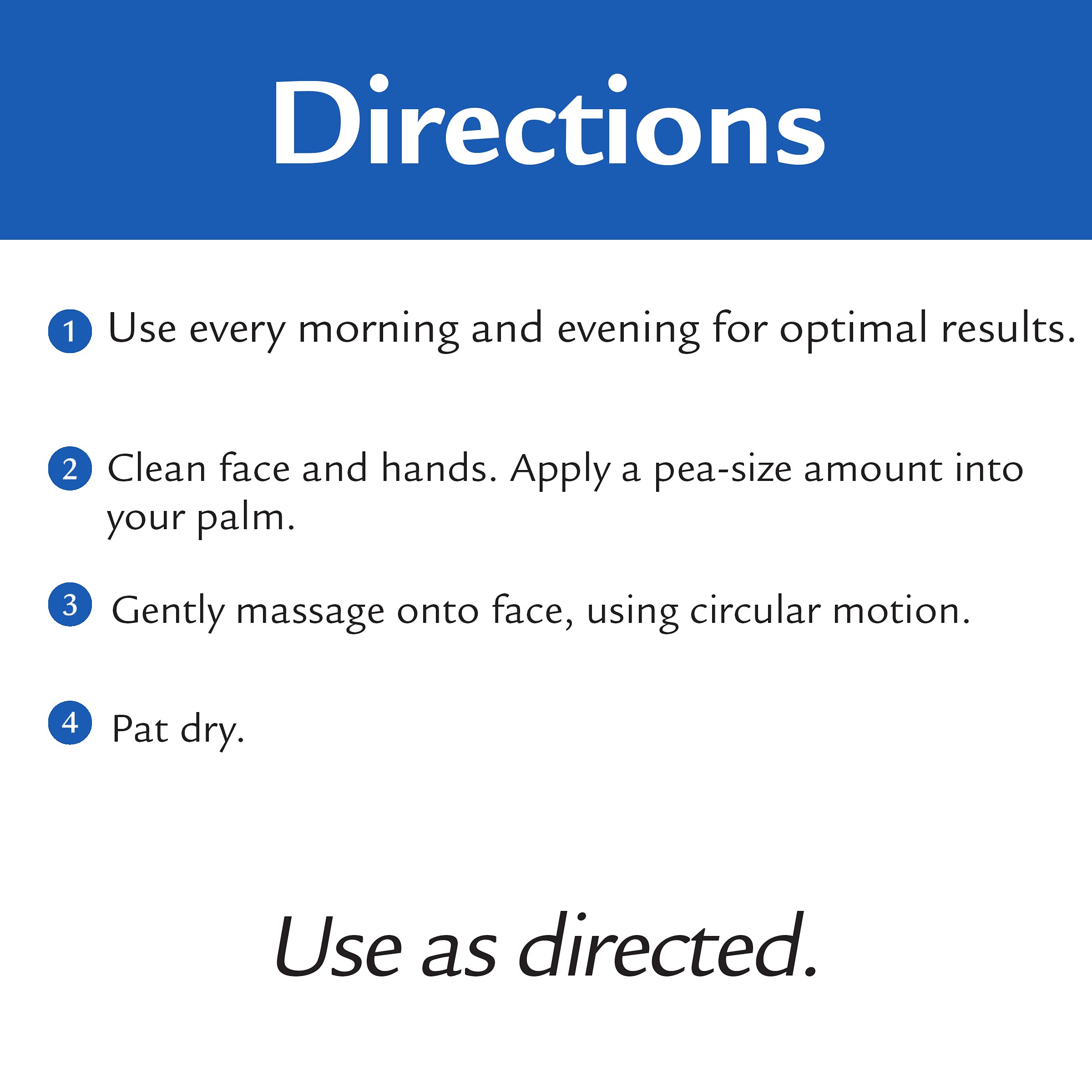 Directions

1 Use every morning and evening for optimal results.

2 Clean face and hands. Apply a pea-size amount into your palm.

3 Gently massage onto face, using circular motion.

4 Pat dry.

Use as directed.